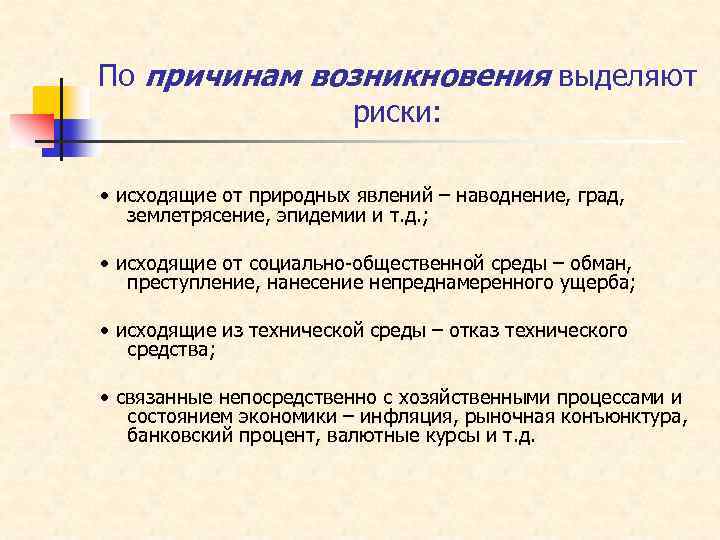 По причинам возникновения выделяют риски:

• исходящие от природных явлений – наводнение, град, землетрясение, эпидемии и т.д.;

• исходящие от социально-общественной среды – обман, преступление, нанесение непреднамеренного ущерба;

• исходящие из технической среды – отказ технического средства;

• связанные непосредственно с хозяйственными процессами и состоянием экономики – инфляция, рыночная конъюнктура, банковский процент, валютные курсы и т.д.